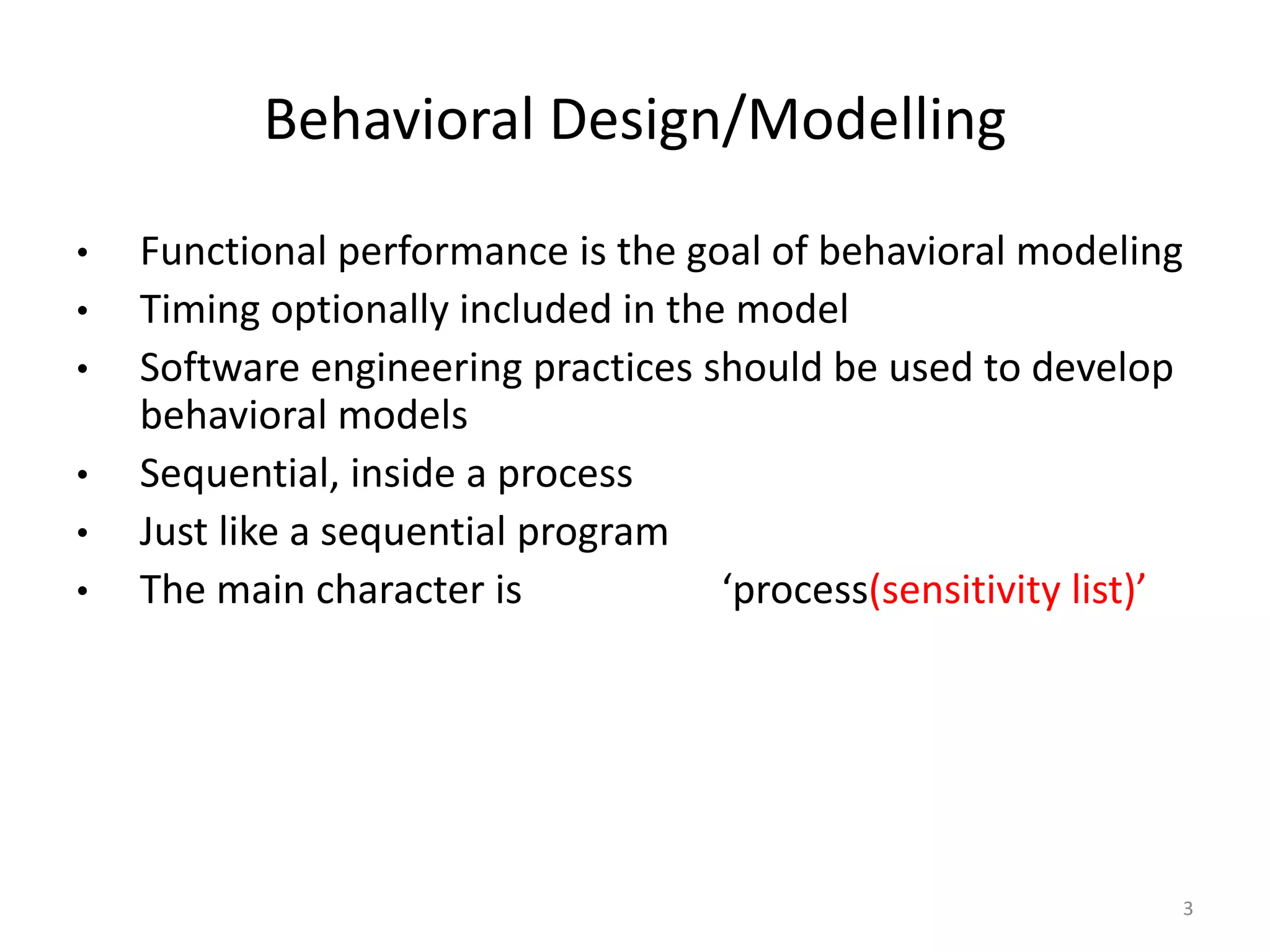 Behavioral Design/Modelling

• Functional performance is the goal of behavioral modeling
• Timing optionally included in the model
• Software engineering practices should be used to develop behavioral models
• Sequential, inside a process
• Just like a sequential program
• The main character is ‘process(sensitivity list)’

3